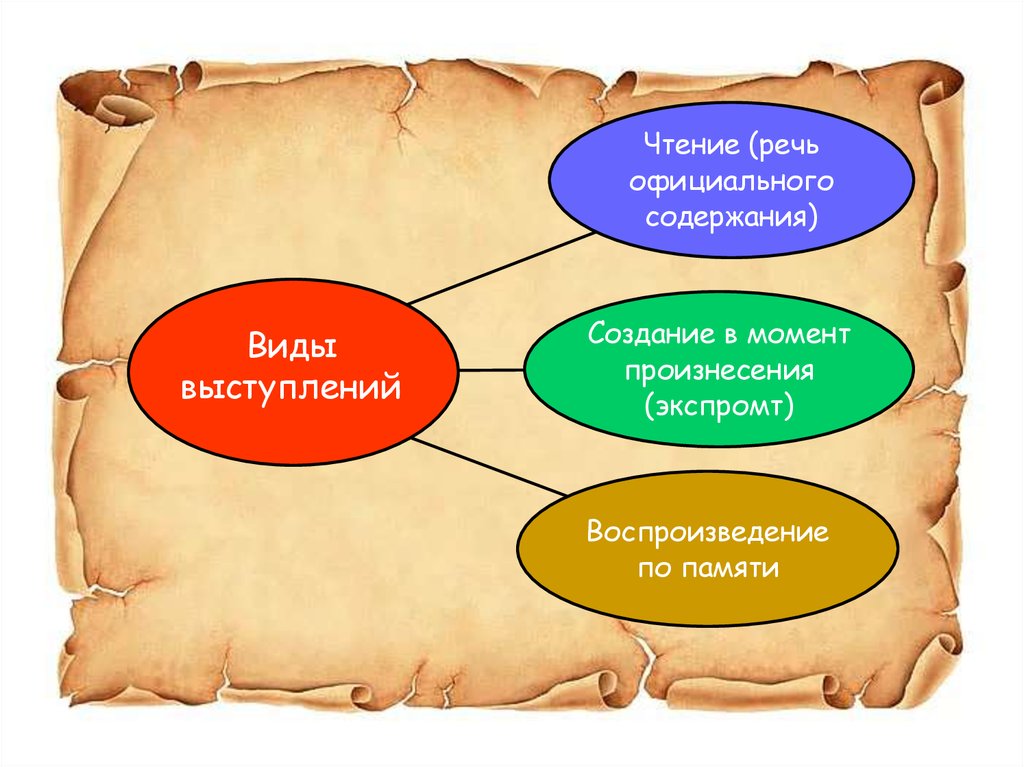 Виды выступлений

Чтение (речь официального содержания)

Создание в момент произнесения (экспромт)

Воспроизведение по памяти